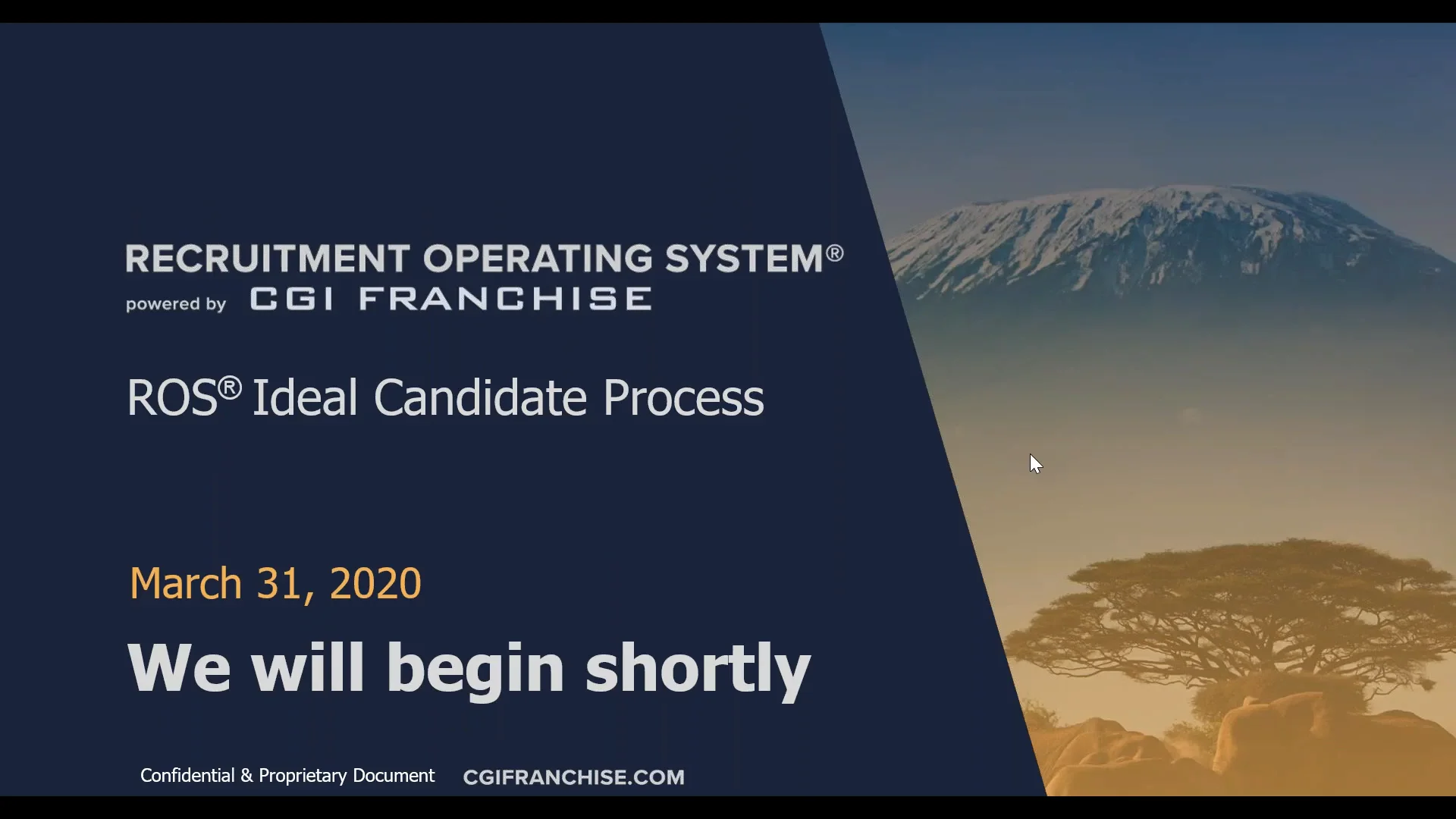 RECRUITMENT OPERATING SYSTEM®
powered by CGI FRANCHISE

ROS® Ideal Candidate Process

March 31, 2020

We will begin shortly

Confidential & Proprietary Document CGIFRANCHISE.COM